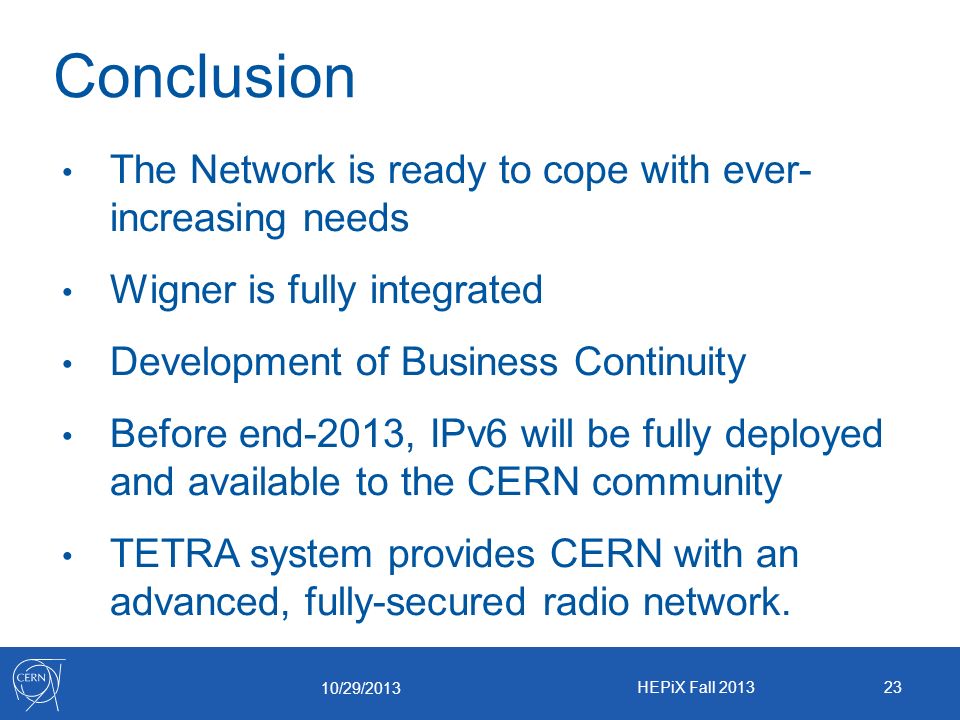 Conclusion

• The Network is ready to cope with ever-increasing needs

• Wigner is fully integrated

• Development of Business Continuity

• Before end-2013, IPv6 will be fully deployed and available to the CERN community

• TETRA system provides CERN with an advanced, fully-secured radio network.

CERN

10/29/2013

HEPiX Fall 2013

23